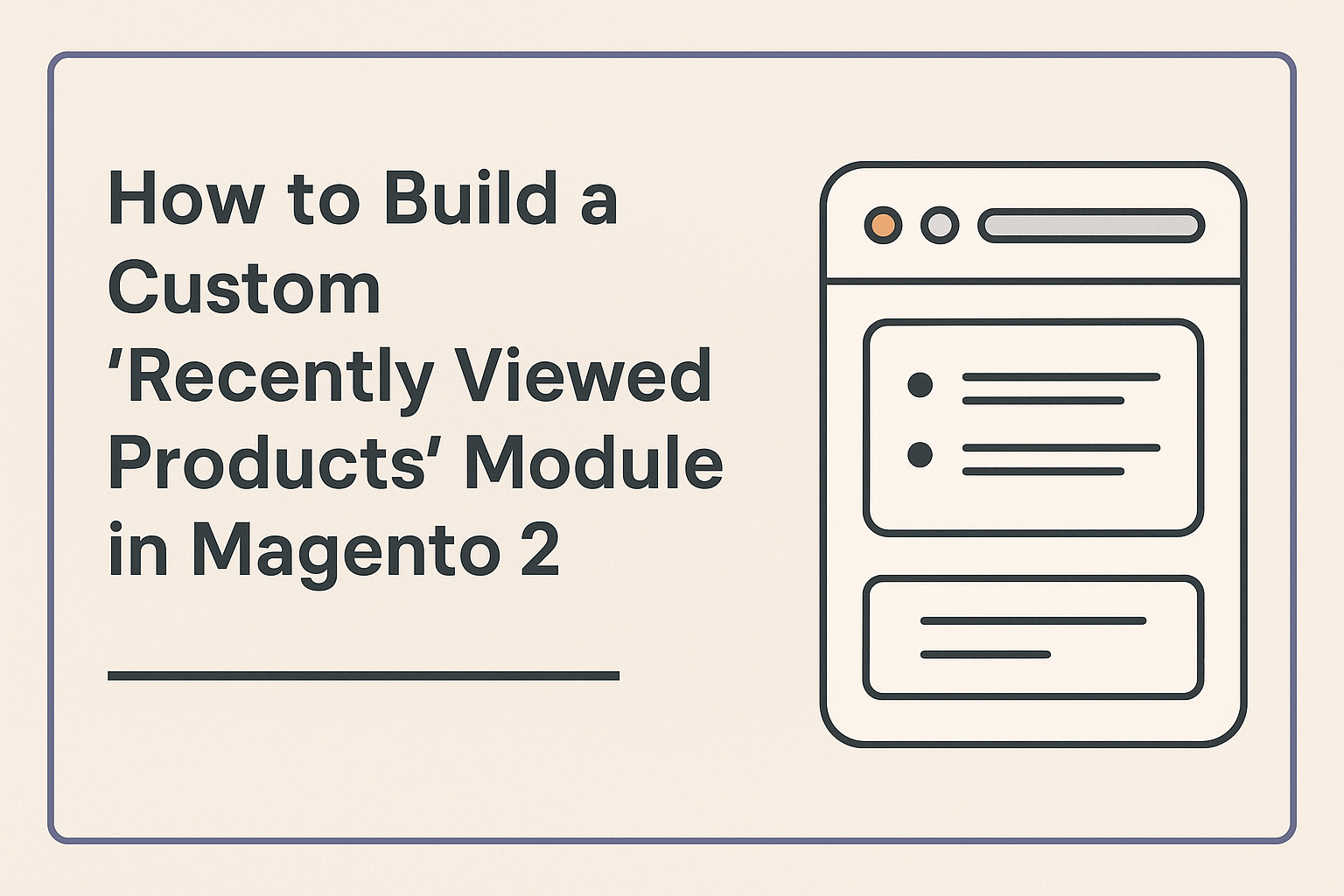 How to Build a Custom ‘Recently Viewed Products’ Module in Magento 2